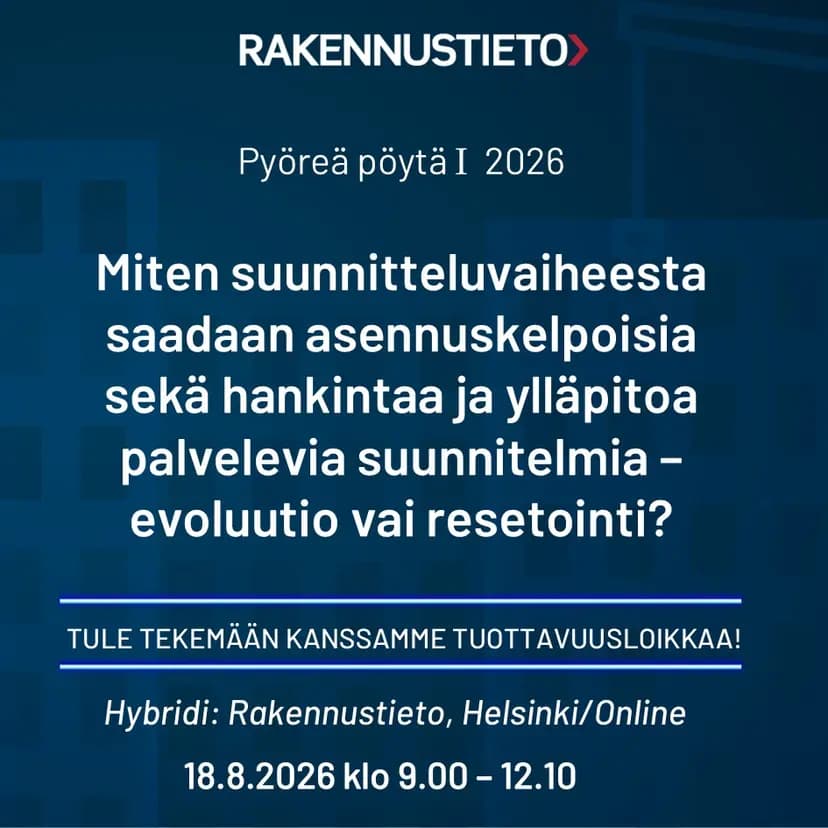 RAKENNUSTIETO

Pyöreä pöytä I 2026

Miten suunnitteluvaiheesta saadaan asennuskelpoisia sekä hankintaa ja ylläpitoa palvelevia suunnitelmia – evoluutio vai resetointi?

TULE TEKEMÄÄN KANSSAMME TUOTTAVUUSLOIKKAA!

Hybridi: Rakennustieto, Helsinki/Online

18.8.2026 klo 9.00 – 12.10